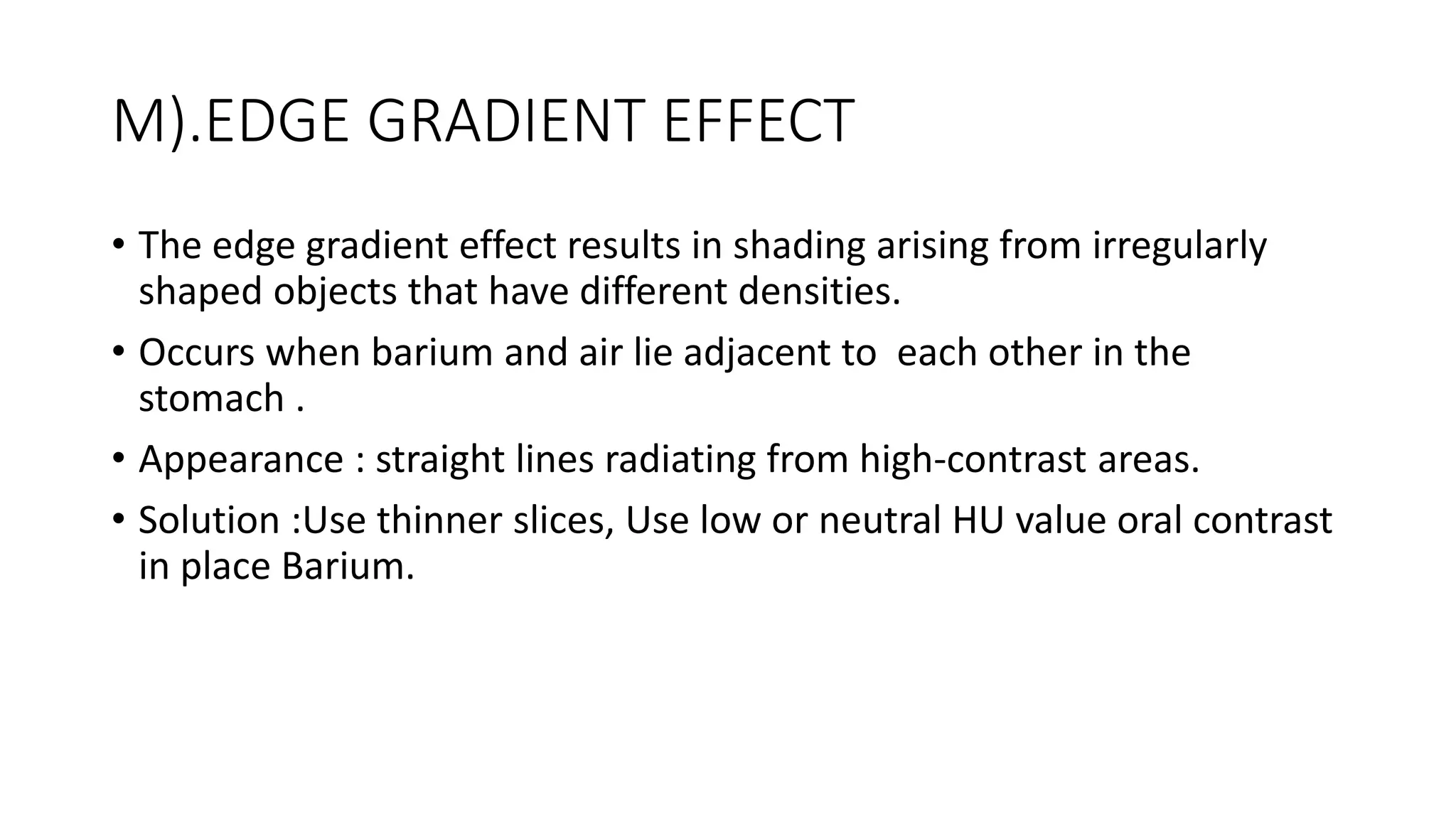 M).EDGE GRADIENT EFFECT

• The edge gradient effect results in shading arising from irregularly shaped objects that have different densities.

• Occurs when barium and air lie adjacent to  each other in the stomach .

• Appearance : straight lines radiating from high-contrast areas.

• Solution :Use thinner slices, Use low or neutral HU value oral contrast in place Barium.